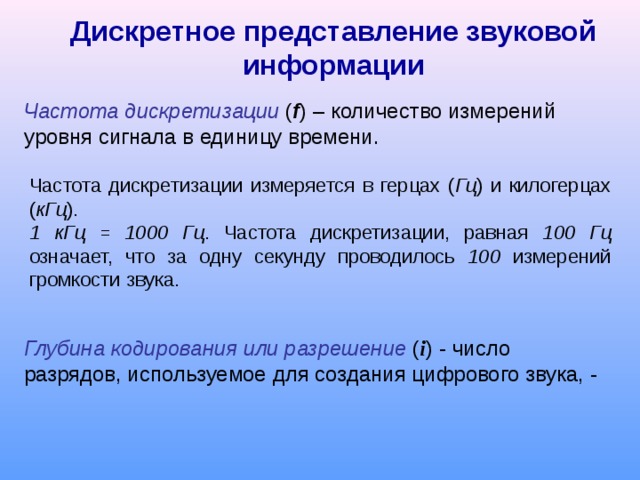 Дискретное представление звуковой информации

Частота дискретизации (f) – количество измерений уровня сигнала в единицу времени.

Частота дискретизации измеряется в герцах (Гц) и килогерцах (кГц).
1 кГц = 1000 Гц. Частота дискретизации, равная 100 Гц означает, что за одну секунду проводилось 100 измерений громкости звука.

Глубина кодирования или разрешение (i) - число разрядов, используемое для создания цифрового звука, -